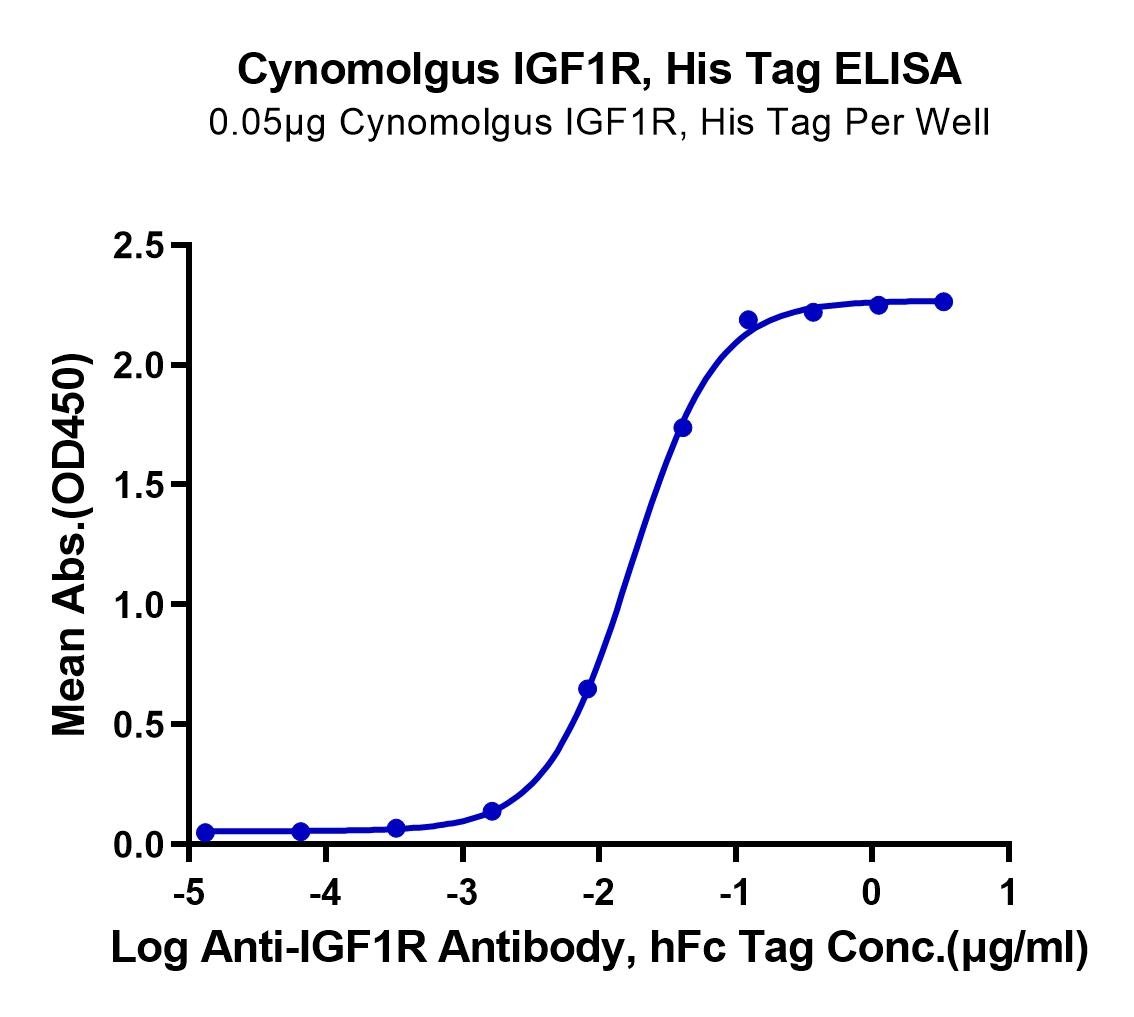 Cynomolgus IGF1R, His Tag ELISA
0.05μg Cynomolgus IGF1R, His Tag Per Well

Mean Abs.(OD450)

2.5
2.0
1.5
1.0
0.5
0.0

-5
-4
-3
-2
-1
0
1

Log Anti-IGF1R Antibody, hFc Tag Conc.(μg/ml)